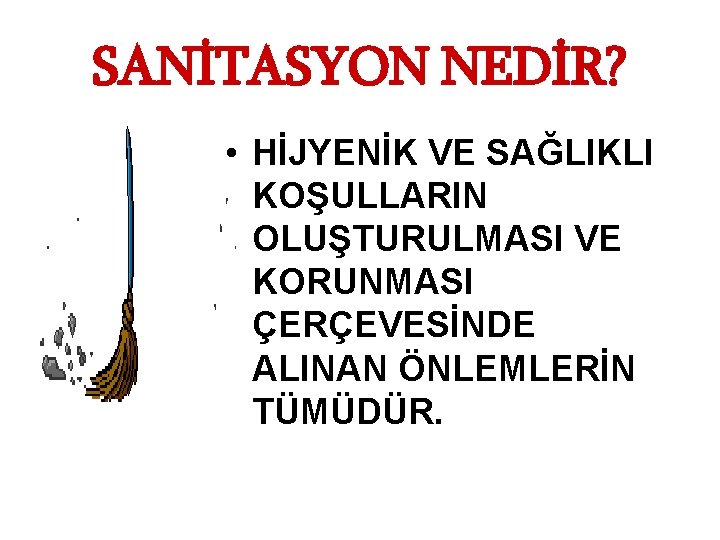 SANİTASYON NEDİR?

• HİJYENİK VE SAĞLIKLI KOŞULLARIN OLUŞTURULMASI VE KORUNMASI ÇERÇEVESİNDE ALINAN ÖNLEMLERİN TÜMÜDÜR.